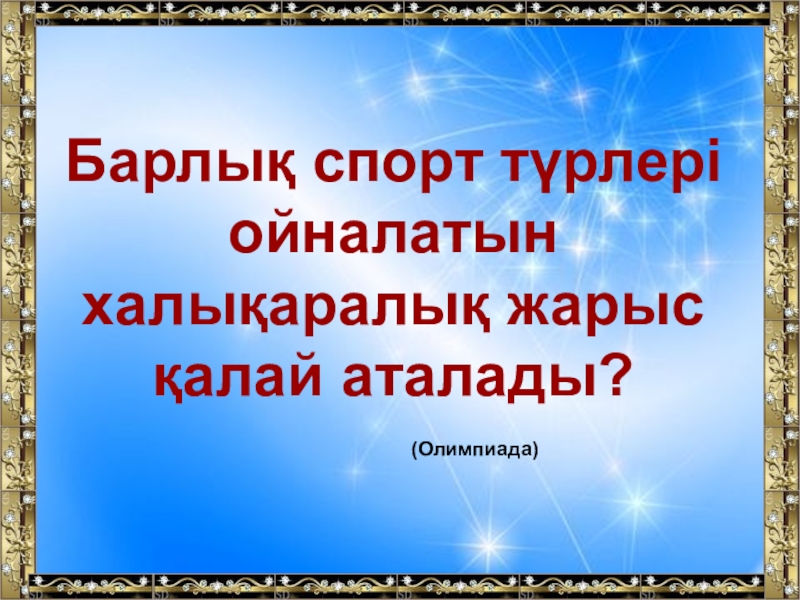 Барлық спорт түрлері ойналатын халықаралық жарыс қалай аталады?

(Олимпиада)